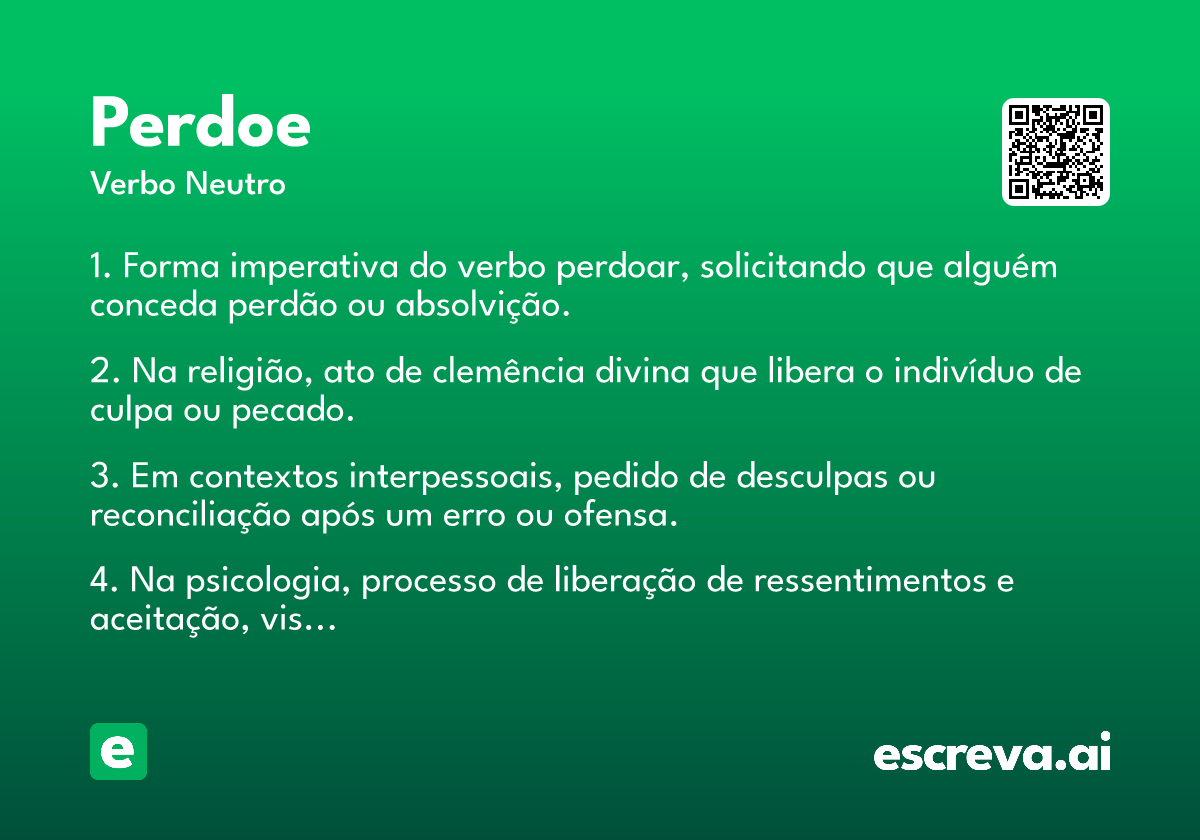 Perdoe
Verbo Neutro

1. Forma imperativa do verbo perdoar, solicitando que alguém conceda perdão ou absolvição.

2. Na religião, ato de clemência divina que libera o indivíduo de culpa ou pecado.

3. Em contextos interpessoais, pedido de desculpas ou reconciliação após um erro ou ofensa.

4. Na psicologia, processo de liberação de ressentimentos e aceitação, vis...

e

escreva.ai